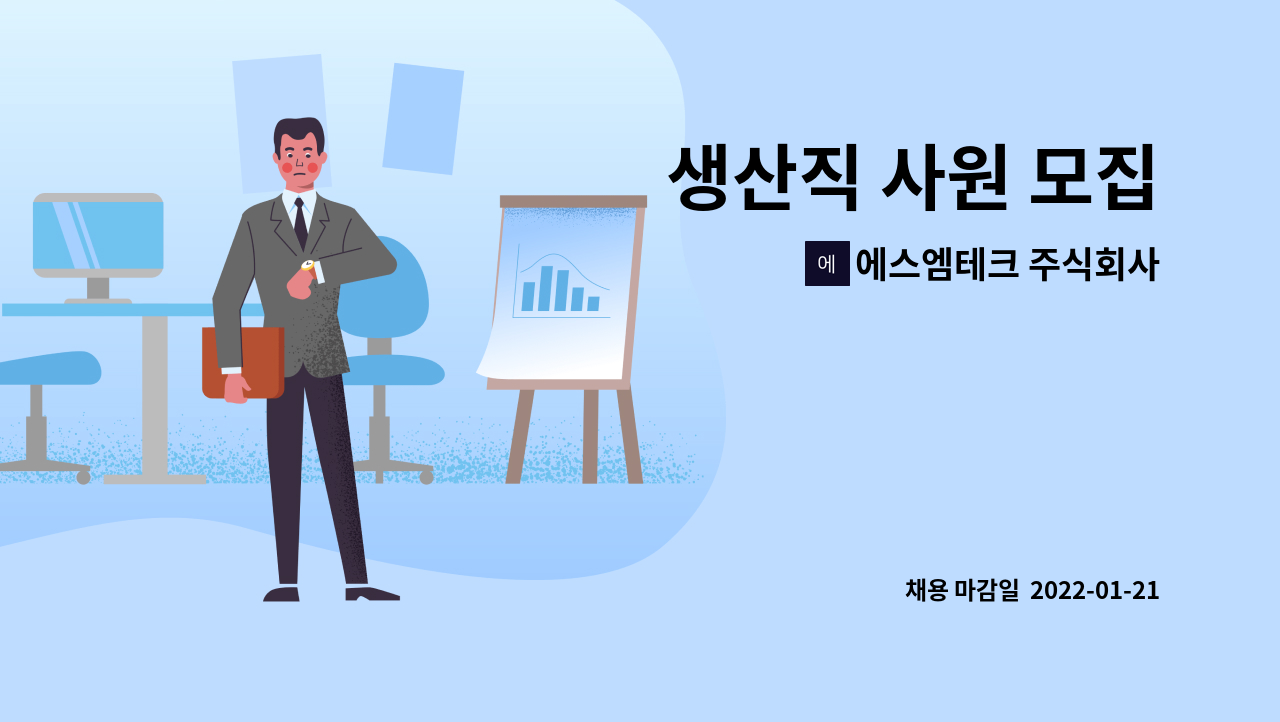 생산직 사원 모집

에 에스엠테크 주식회사

채용 마감일 2022-01-21